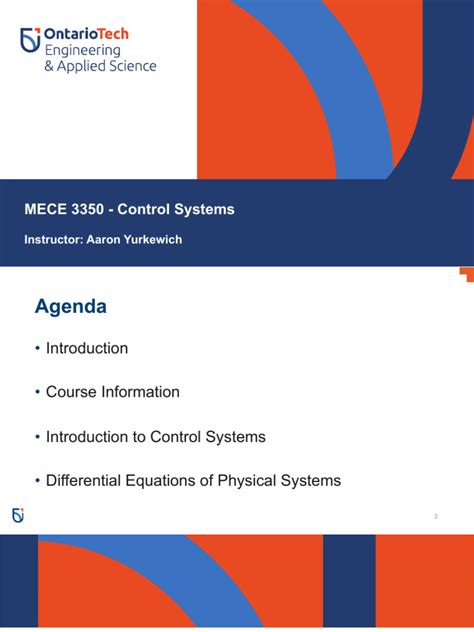 OntarioTech
Engineering
& Applied Science

MECE 3350 - Control Systems

Instructor: Aaron Yurkewich

Agenda

• Introduction

• Course Information

• Introduction to Control Systems

• Differential Equations of Physical Systems

2